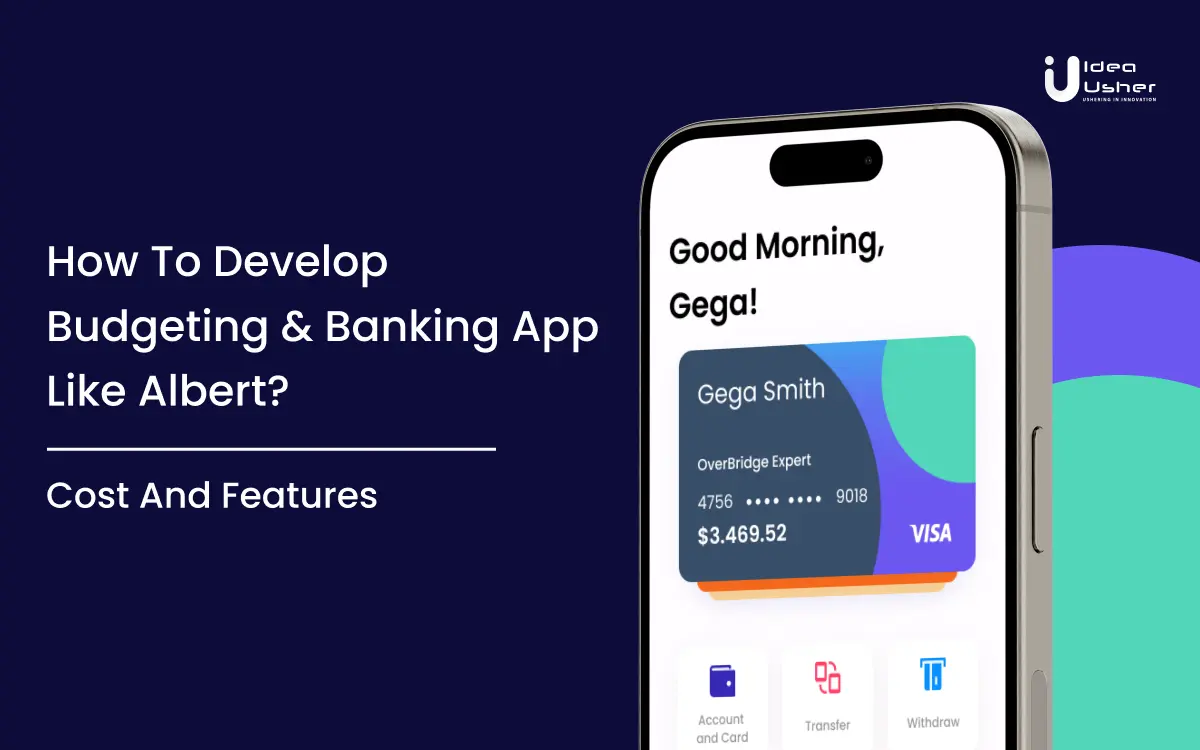 Idea Usher
USHERING IN INNOVATION

How To Develop Budgeting & Banking App Like Albert?

Cost And Features

Good Morning, Gega!

Gega Smith

OverBridge Expert

4756 •••• •••• 9018

$3.469.52

VISA

Account and Card

Transfer

Withdraw